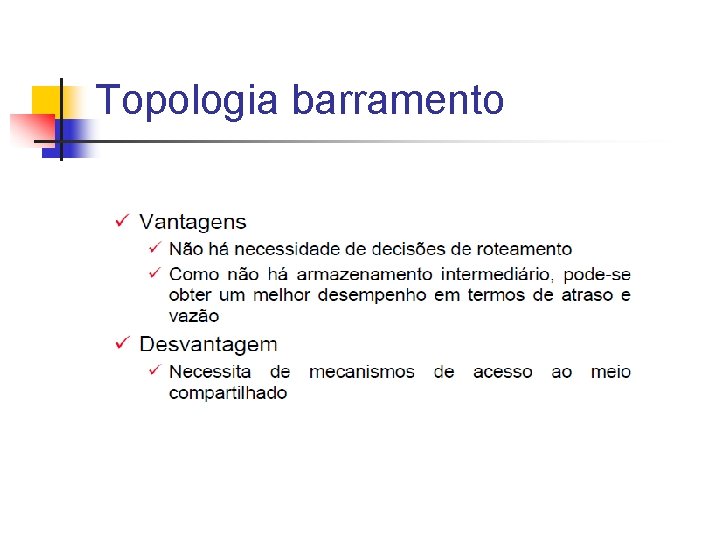 Topologia barramento

✓ Vantagens
✓ Não há necessidade de decisões de roteamento
✓ Como não há armazenamento intermediário, pode-se obter um melhor desempenho em termos de atraso e vazão
✓ Desvantagem
✓ Necessita de mecanismos de acesso ao meio compartilhado